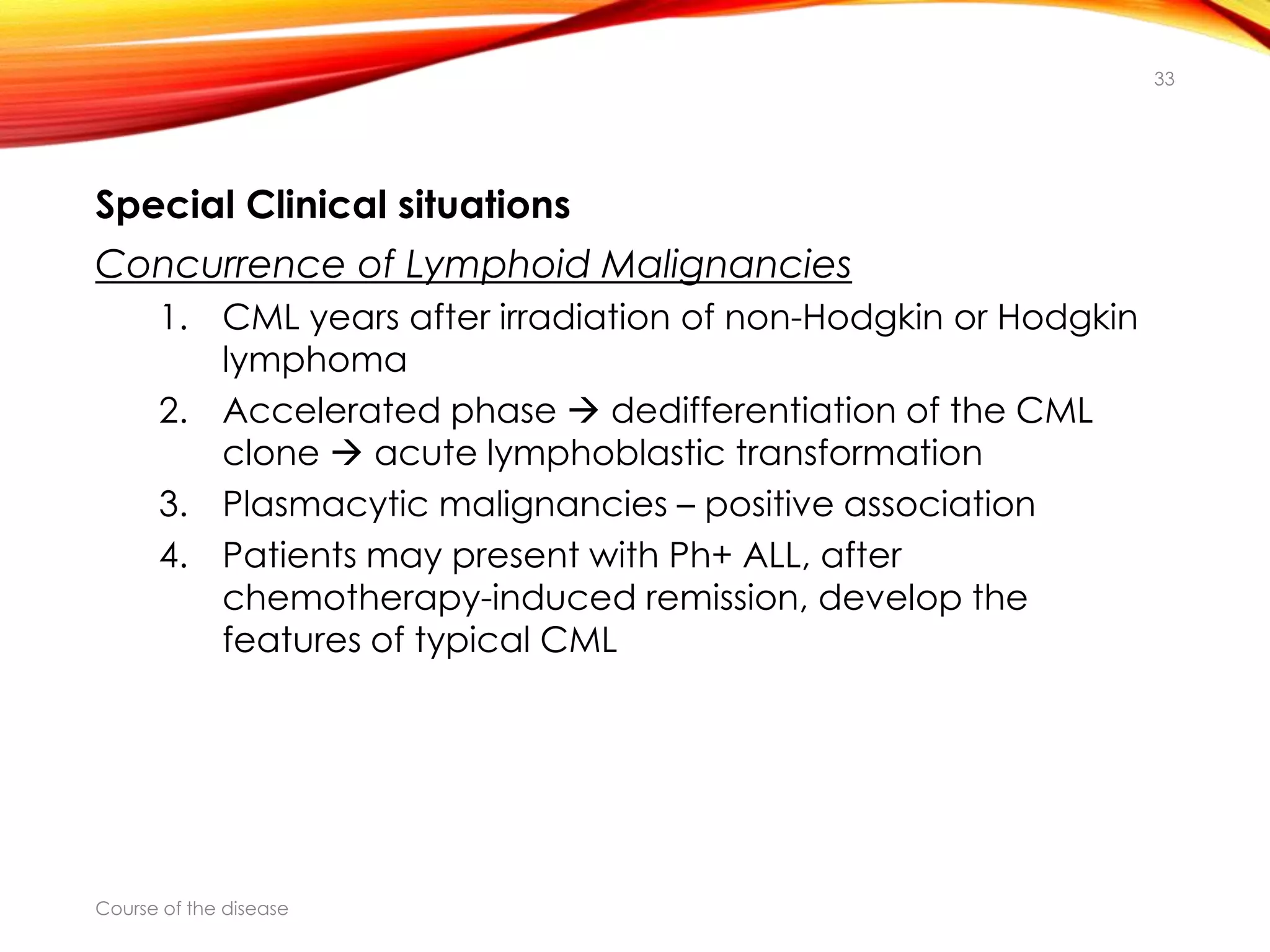 33

Special Clinical situations

Concurrence of Lymphoid Malignancies

1. CML years after irradiation of non-Hodgkin or Hodgkin lymphoma
2. Accelerated phase → dedifferentiation of the CML clone → acute lymphoblastic transformation
3. Plasmacytic malignancies – positive association
4. Patients may present with Ph+ ALL, after chemotherapy-induced remission, develop the features of typical CML

Course of the disease